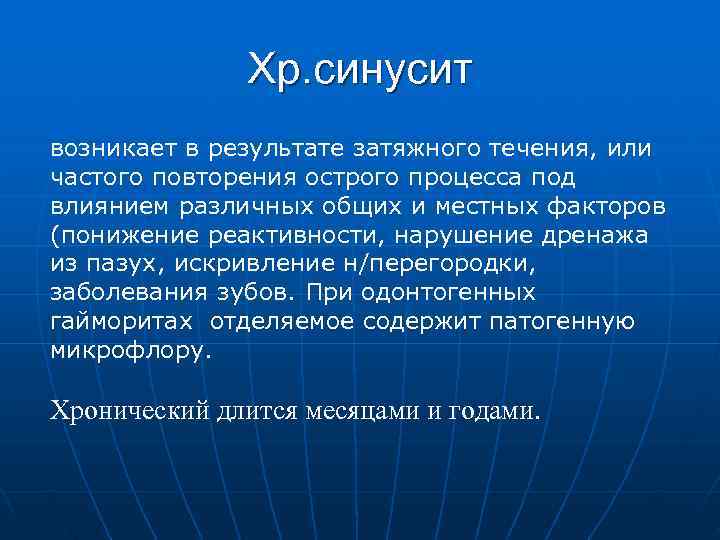 Хр.синусит

возникает в результате затяжного течения, или частого повторения острого процесса под влиянием различных общих и местных факторов (понижение реактивности, нарушение дренажа из пазух, искривление н/перегородки, заболевания зубов. При одонтогенных гайморитах  отделяемое содержит патогенную микрофлору.

Хронический длится месяцами и годами.